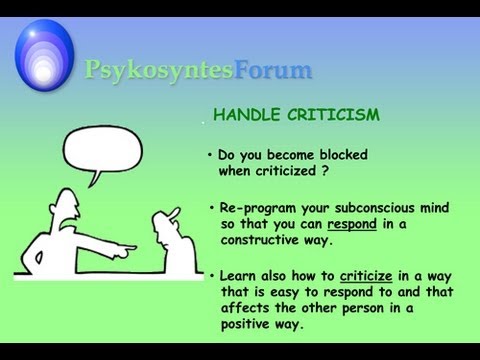 PsykosyntesForum

HANDLE CRITICISM

• Do you become blocked when criticized ?

• Re-program your subconscious mind so that you can respond in a constructive way.

• Learn also how to criticize in a way that is easy to respond to and that affects the other person in a positive way.